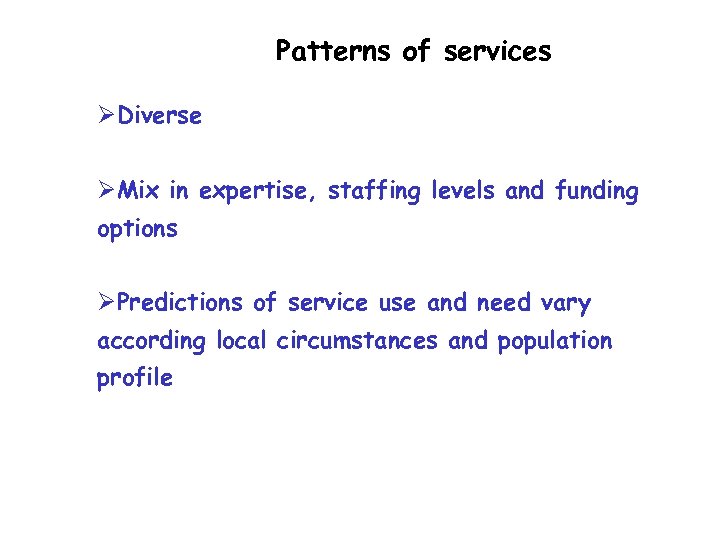 Patterns of services

➢Diverse

➢Mix in expertise, staffing levels and funding options

➢Predictions of service use and need vary according local circumstances and population profile